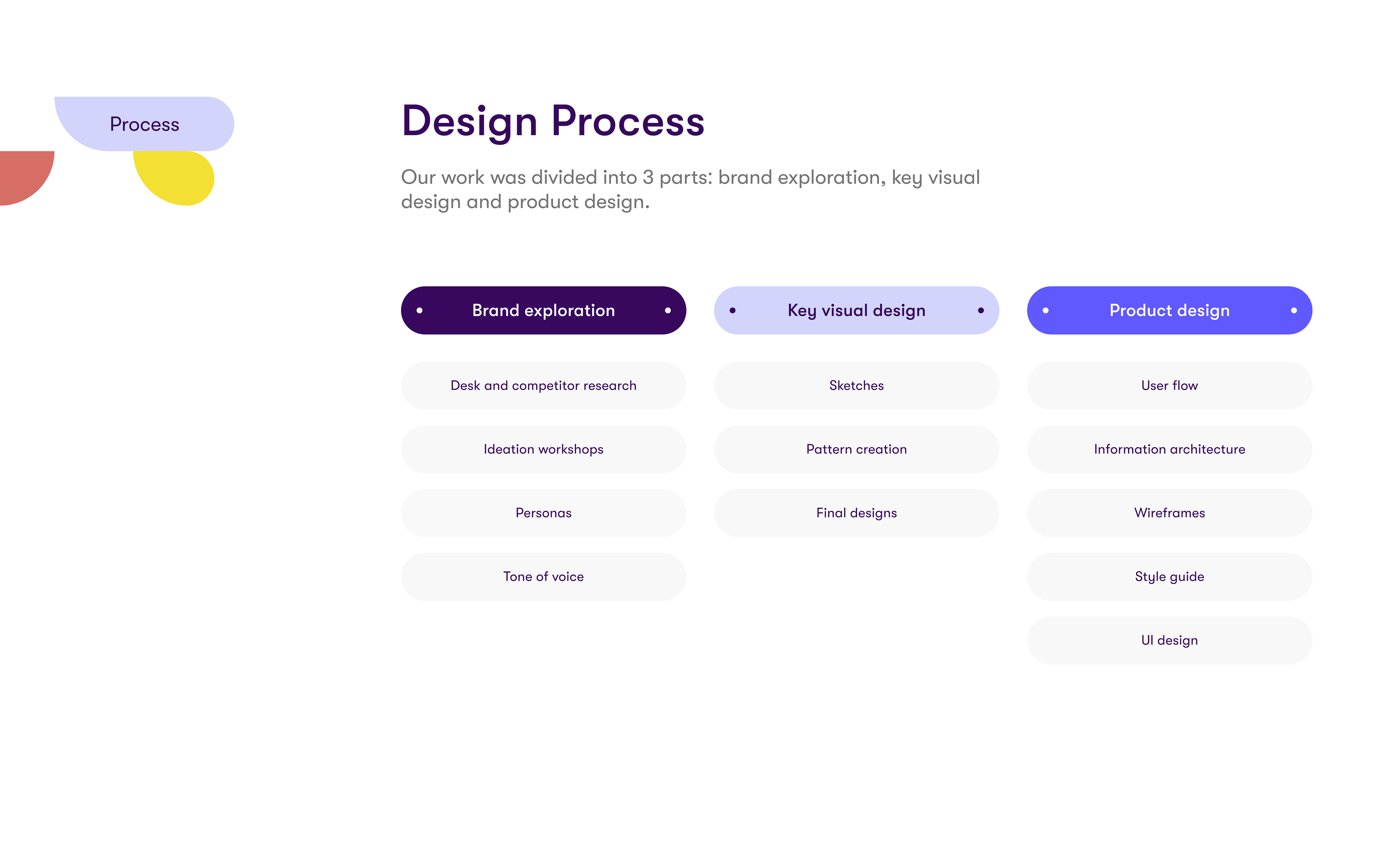 Process

Design Process

Our work was divided into 3 parts: brand exploration, key visual design and product design.

Brand exploration

Desk and competitor research

Ideation workshops

Personas

Tone of voice

Key visual design

Sketches

Pattern creation

Final designs

Product design

User flow

Information architecture

Wireframes

Style guide

UI design